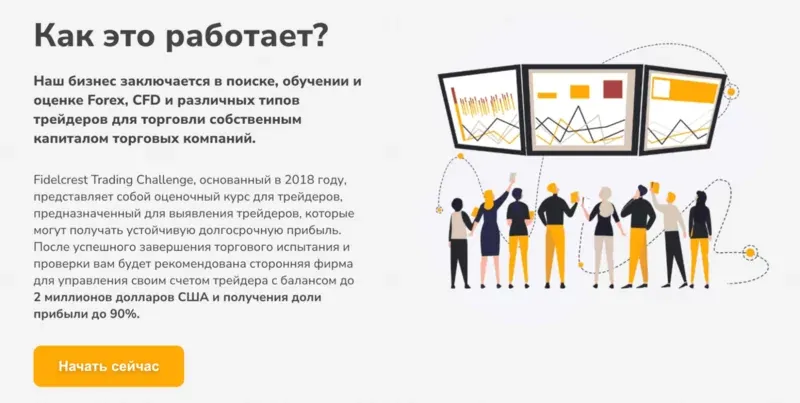 Как это работает?

Наш бизнес заключается в поиске, обучении и оценке Forex, CFD и различных типов трейдеров для торговли собственным капиталом торговых компаний.

Fidelcrest Trading Challenge, основанный в 2018 году, представляет собой оценочный курс для трейдеров, предназначенный для выявления трейдеров, которые могут получать устойчивую долгосрочную прибыль. После успешного завершения торгового испытания и проверки вам будет рекомендована сторонняя фирма для управления своим счетом трейдера с балансом до 2 миллионов долларов США и получения доли прибыли до 90%.

Начать сейчас